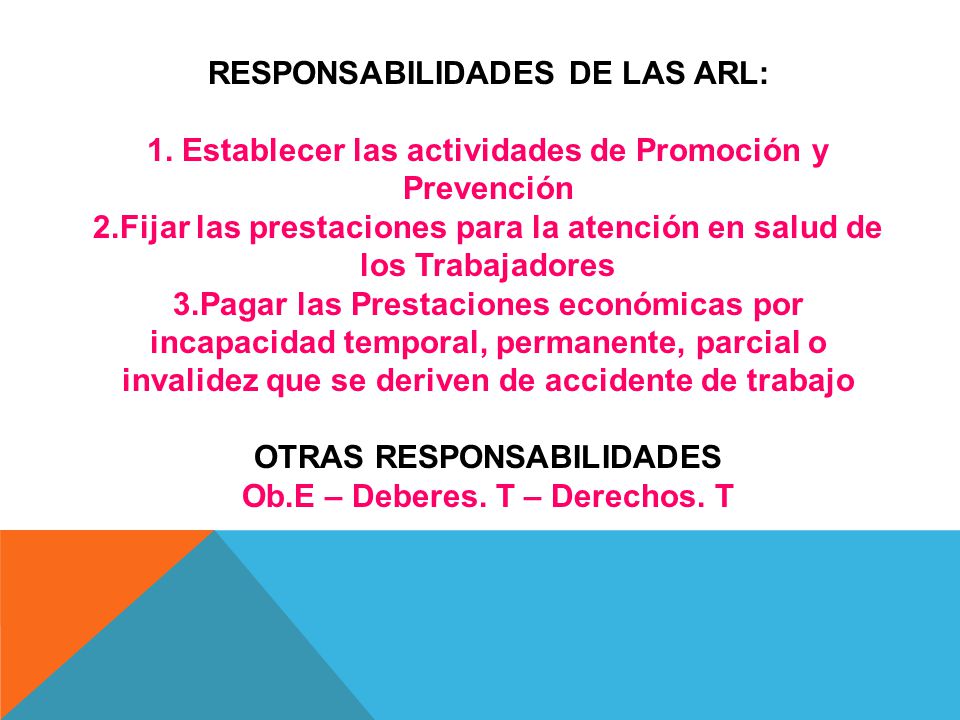 RESPONSABILIDADES DE LAS ARL:

1. Establecer las actividades de Promoción y Prevención
2.Fijar las prestaciones para la atención en salud de los Trabajadores
3.Pagar las Prestaciones económicas por incapacidad temporal, permanente, parcial o invalidez que se deriven de accidente de trabajo

OTRAS RESPONSABILIDADES
Ob.E – Deberes. T – Derechos. T